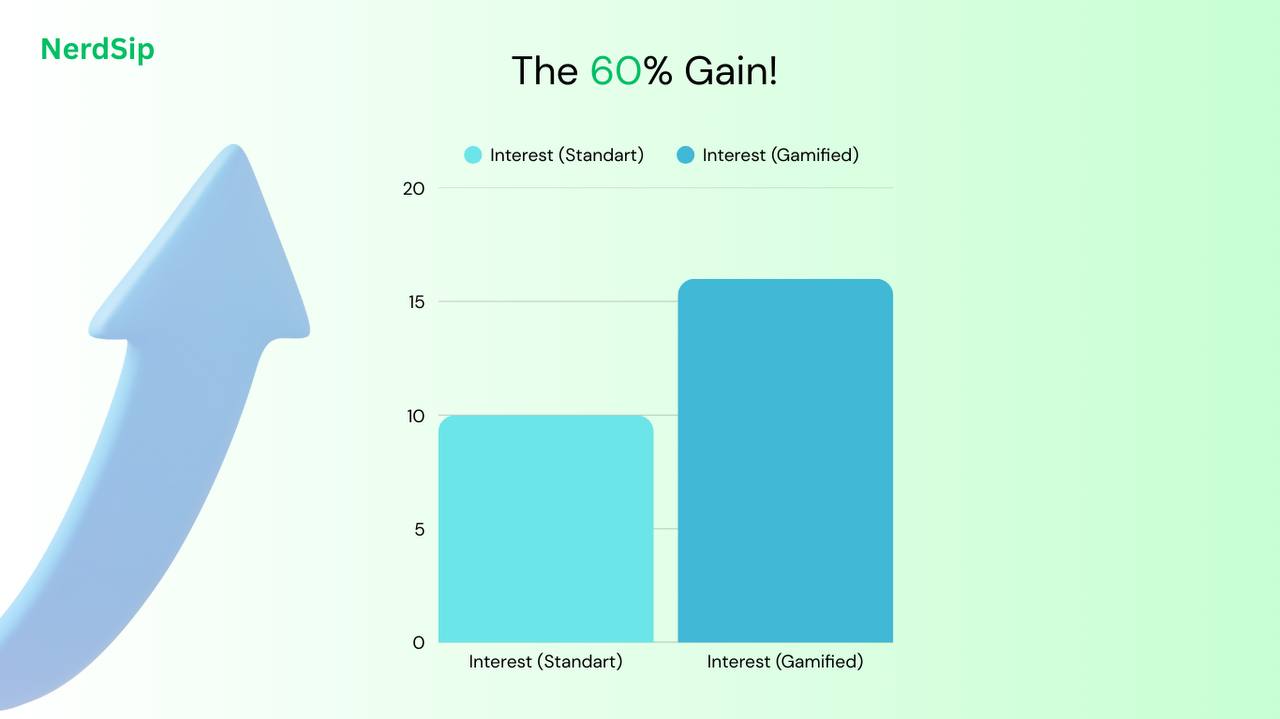 NerdSip

The 60% Gain!

Interest (Standart) Interest (Gamified)

20
15
10
5
0

Interest (Standart) Interest (Gamified)